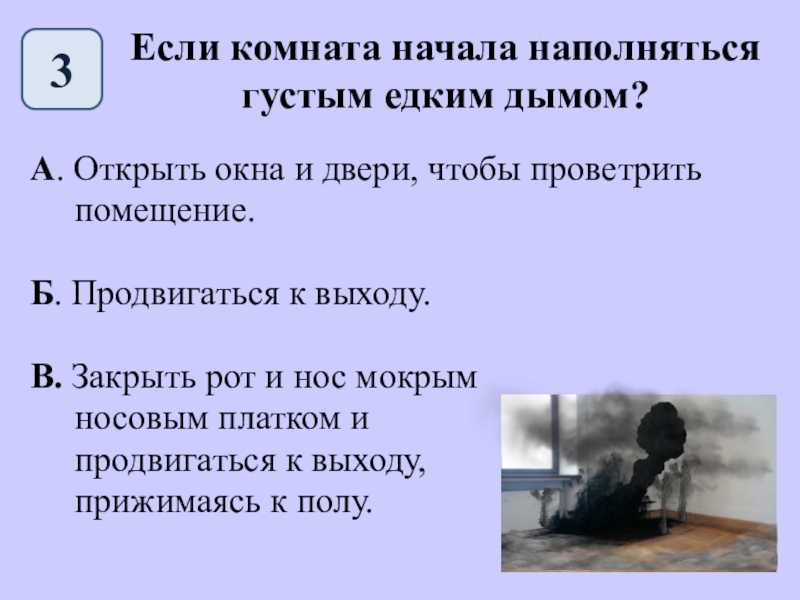 3

Если комната начала наполняться густым едким дымом?

А. Открыть окна и двери, чтобы проветрить помещение.

Б. Продвигаться к выходу.

В. Закрыть рот и нос мокрым носовым платком и продвигаться к выходу, прижимаясь к полу.